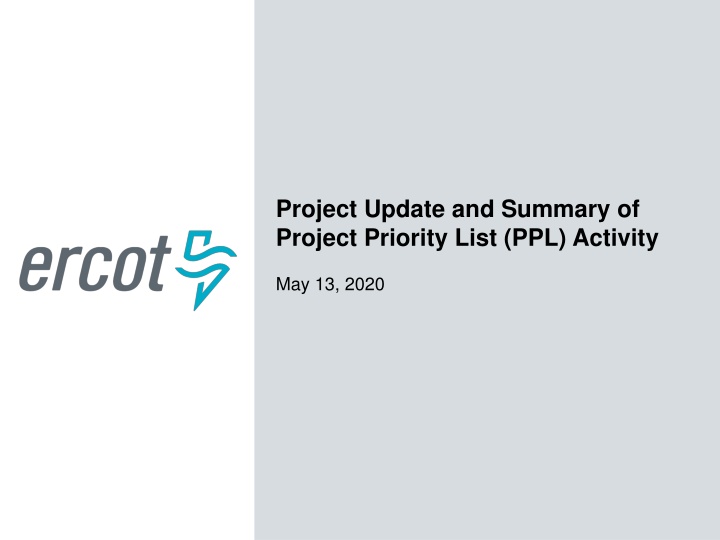 ercot

Project Update and Summary of Project Priority List (PPL) Activity

May 13, 2020